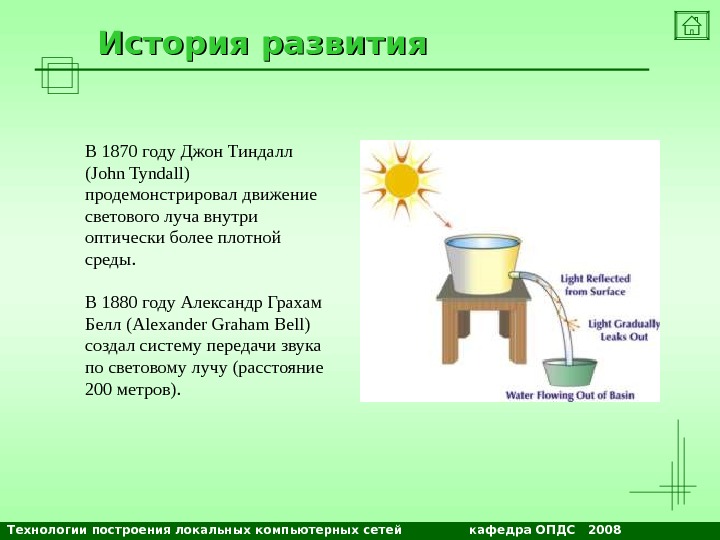 История развития

В 1870 году Джон Тиндалл (John Tyndall) продемонстрировал движение светового луча внутри оптически более плотной среды.

В 1880 году Александр Грахам Белл (Alexander Graham Bell) создал систему передачи звука по световому лучу (расстояние 200 метров).

Light Reflected from Surface

Light Gradually Leaks Out

Water Flowing Out of Basin

Технологии построения локальных компьютерных сетей кафедра ОПДС 2008